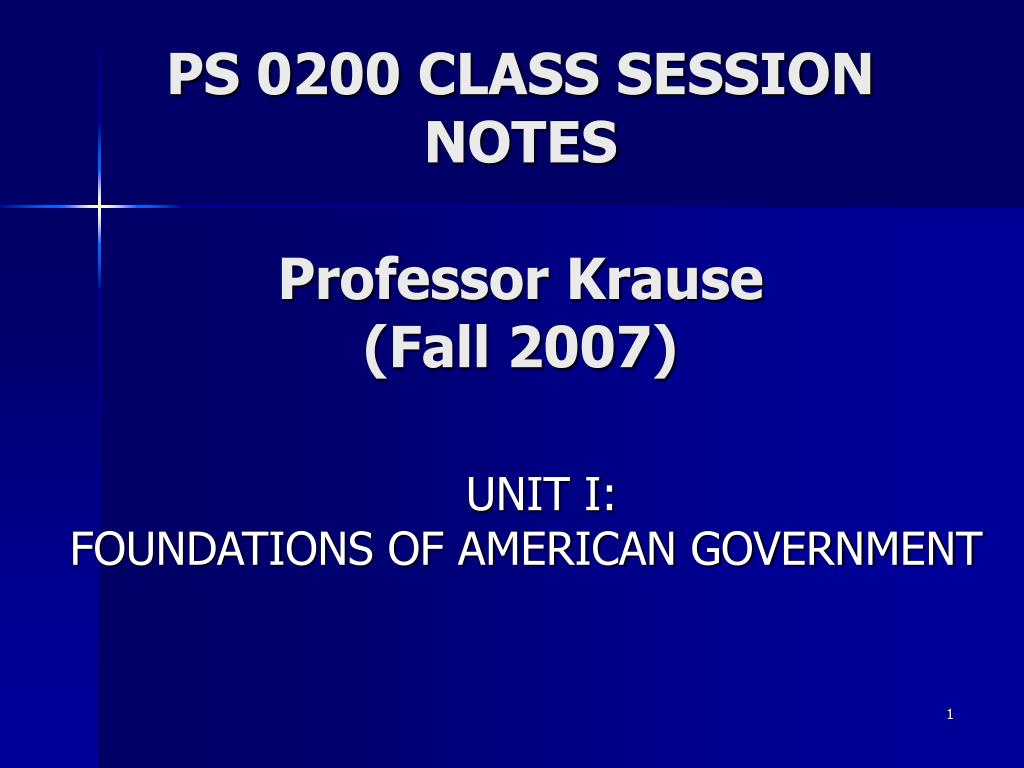 PS 0200 CLASS SESSION NOTES

Professor Krause
(Fall 2007)

UNIT I:
FOUNDATIONS OF AMERICAN GOVERNMENT

1